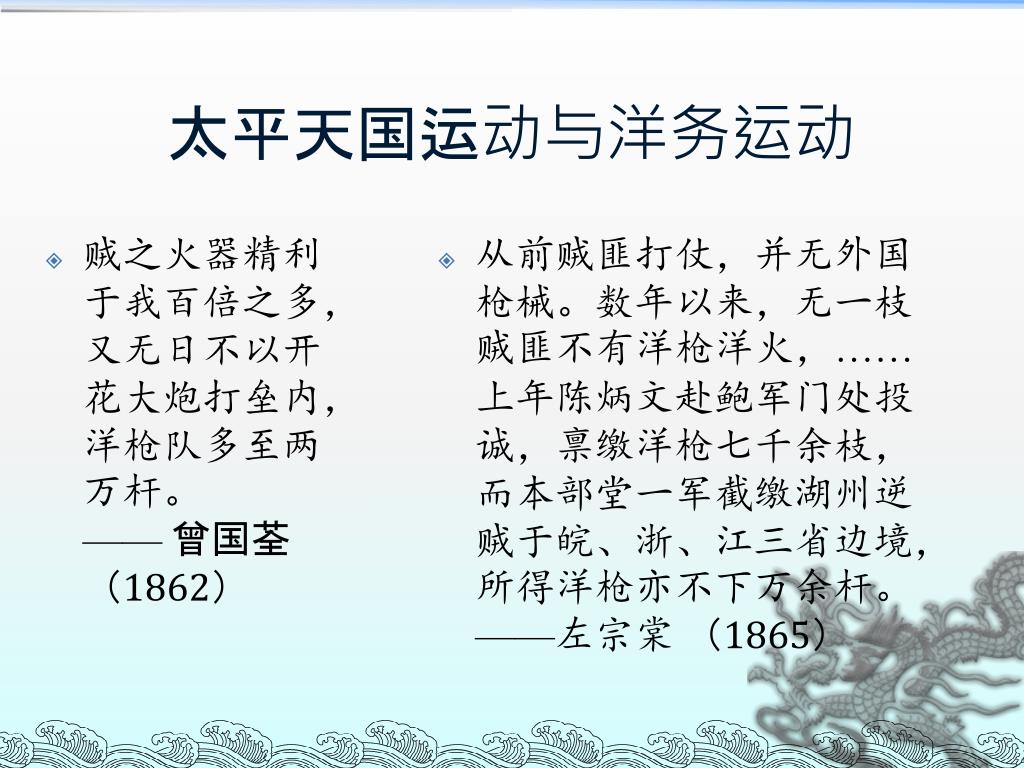 太平天国运动与洋务运动

贼之火器精利于我百倍之多，又无日不以开花大炮打垒内，洋枪队多至两万杆。
—— 曾国荃（1862）

从前贼匪打仗，并无外国枪械。数年以来，无一枝贼匪不有洋枪洋火，……上年陈炳文赴鲍军门处投诚，禀缴洋枪七千余枝，而本部堂一军截缴湖州逆贼于皖、浙、江三省边境，所得洋枪亦不下万余杆。
——左宗棠（1865）